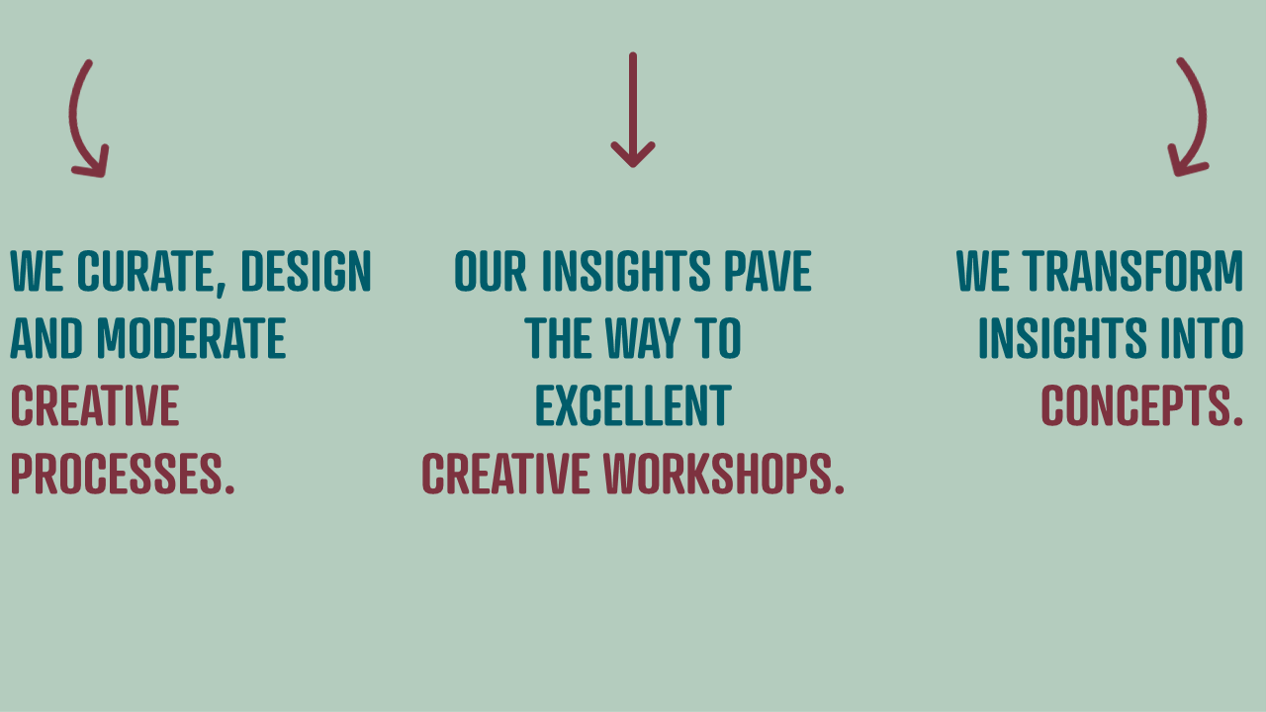 WE CURATE, DESIGN AND MODERATE CREATIVE PROCESSES.

OUR INSIGHTS PAVE THE WAY TO EXCELLENT CREATIVE WORKSHOPS.

WE TRANSFORM INSIGHTS INTO CONCEPTS.